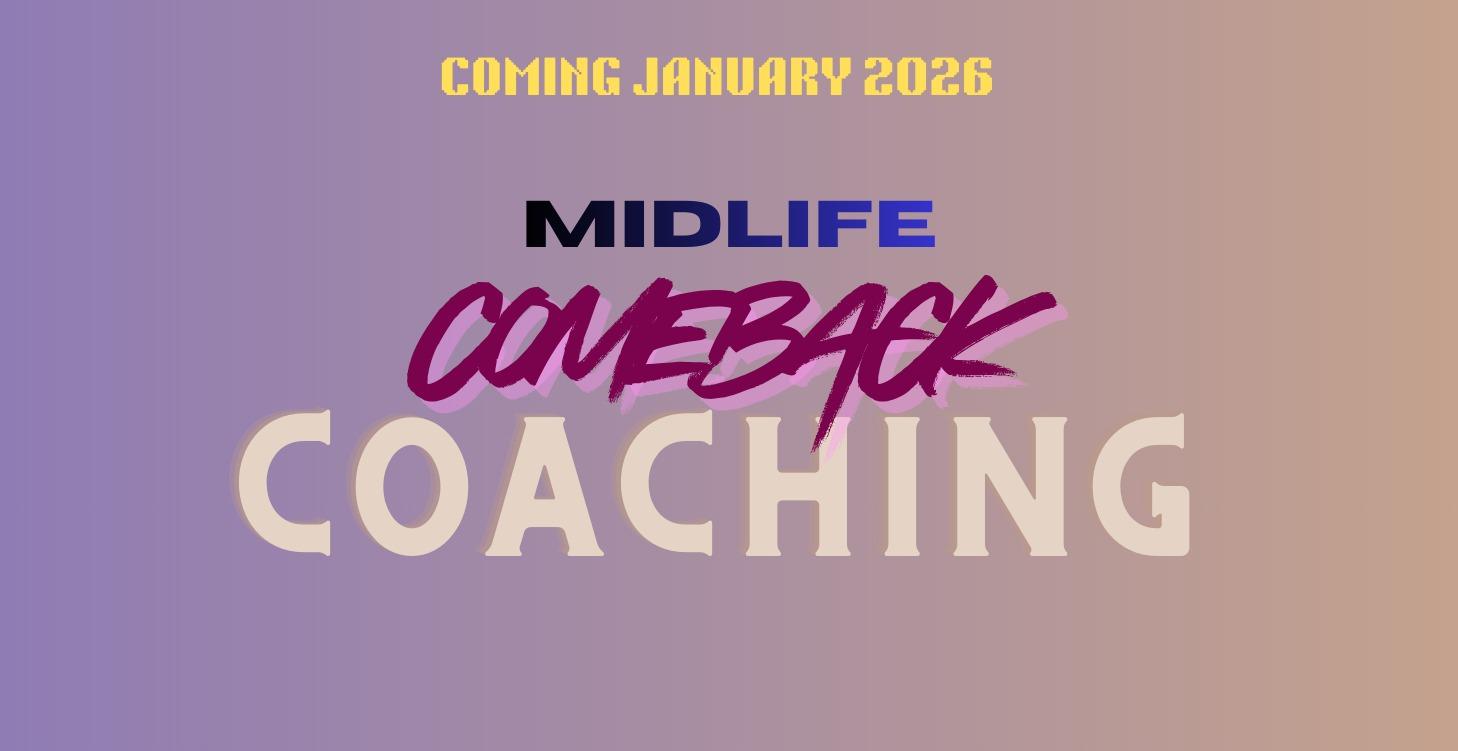 COMING JANUARY 2026

MIDLIFE

COMEBACK

COACHING